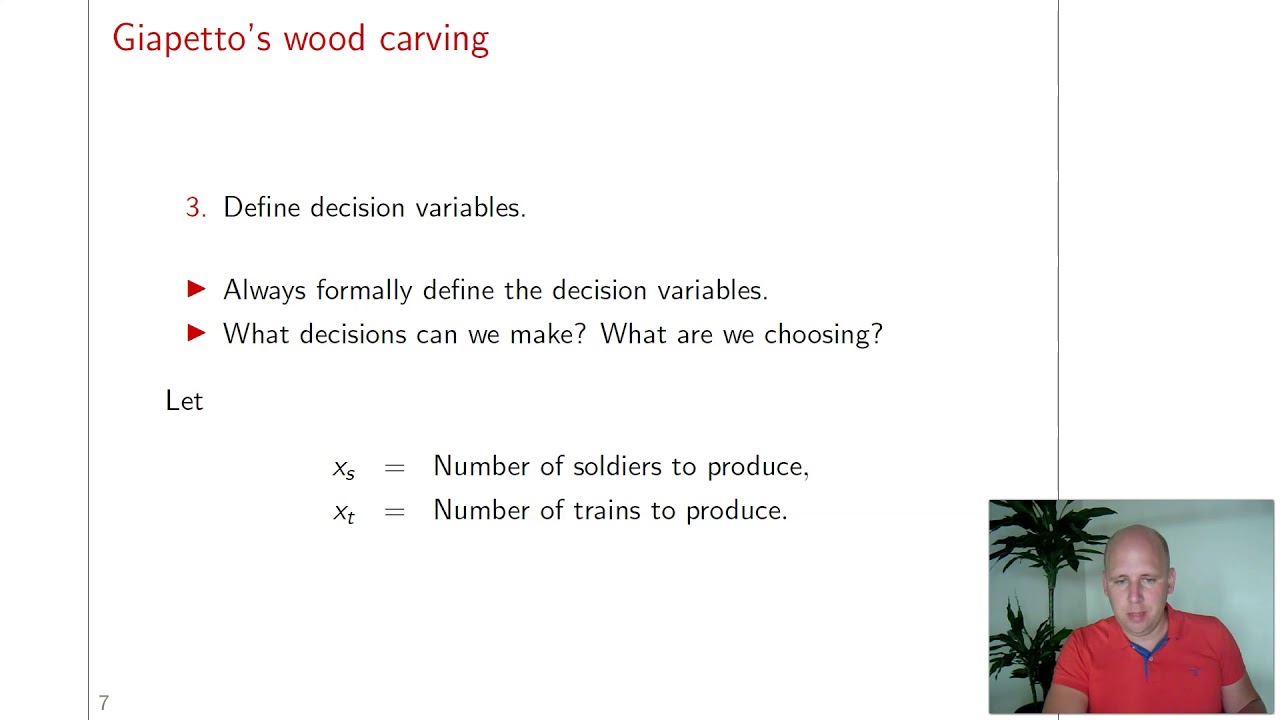 Giapetto's wood carving

3. Define decision variables.

▶ Always formally define the decision variables.
▶ What decisions can we make? What are we choosing?

Let

$x_s$ = Number of soldiers to produce,
$x_t$ = Number of trains to produce.

7